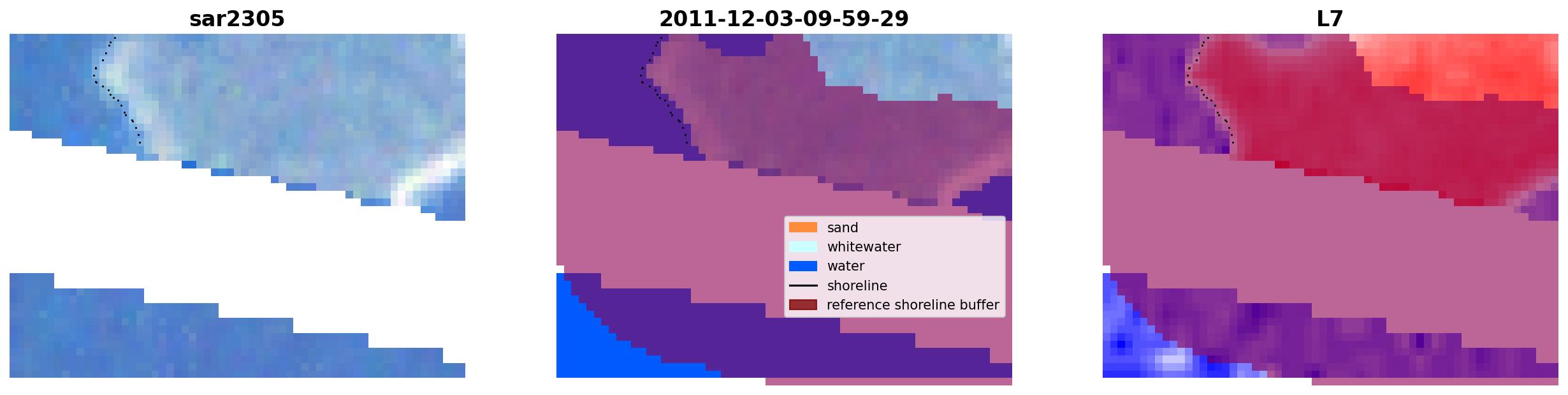 sar2305

2011-12-03-09-59-29

sand
whitewater
water
shoreline
reference shoreline buffer

L7